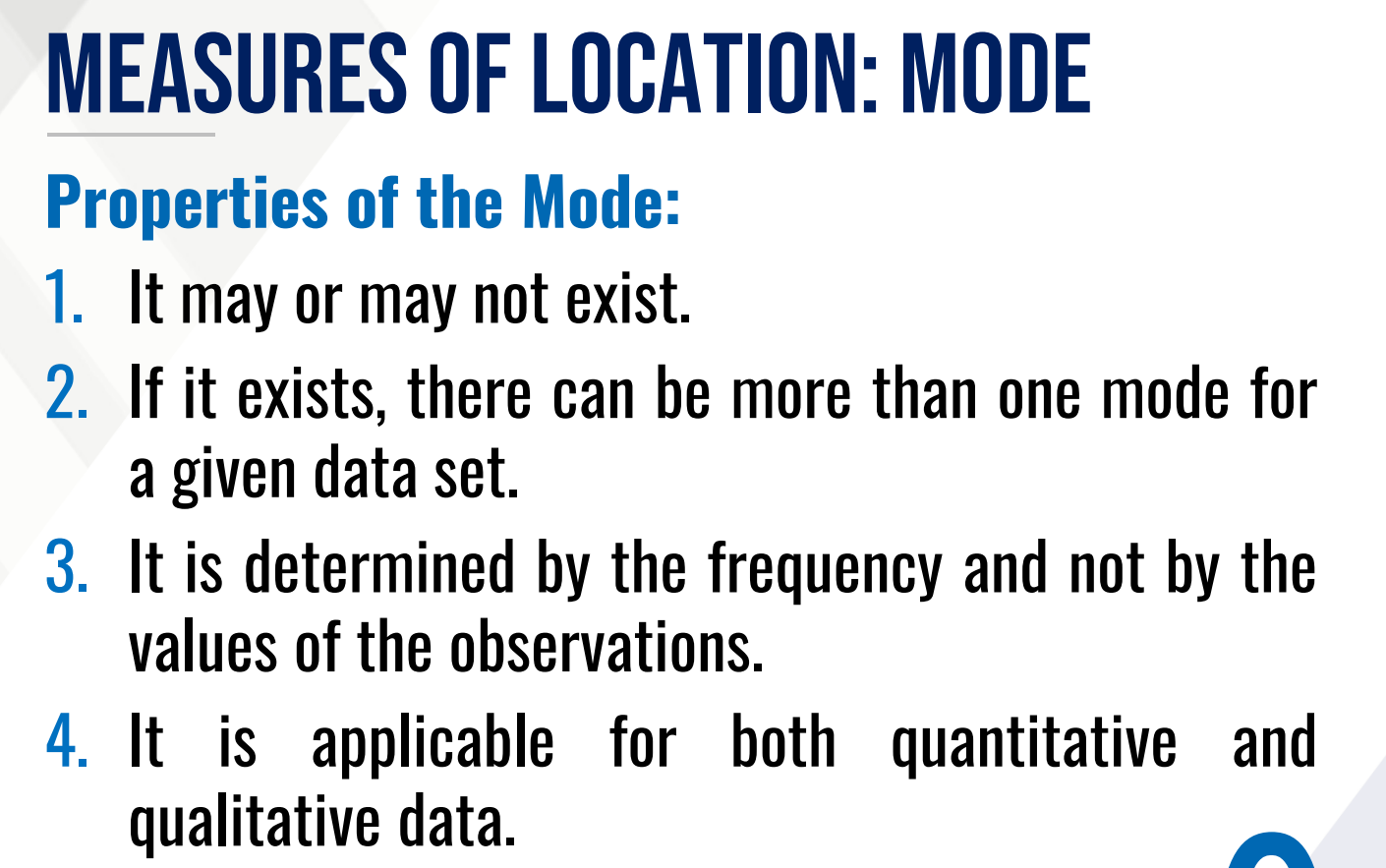 MEASURES OF LOCATION: MODE

Properties of the Mode:

1. It may or may not exist.
2. If it exists, there can be more than one mode for a given data set.
3. It is determined by the frequency and not by the values of the observations.
4. It is applicable for both quantitative and qualitative data.